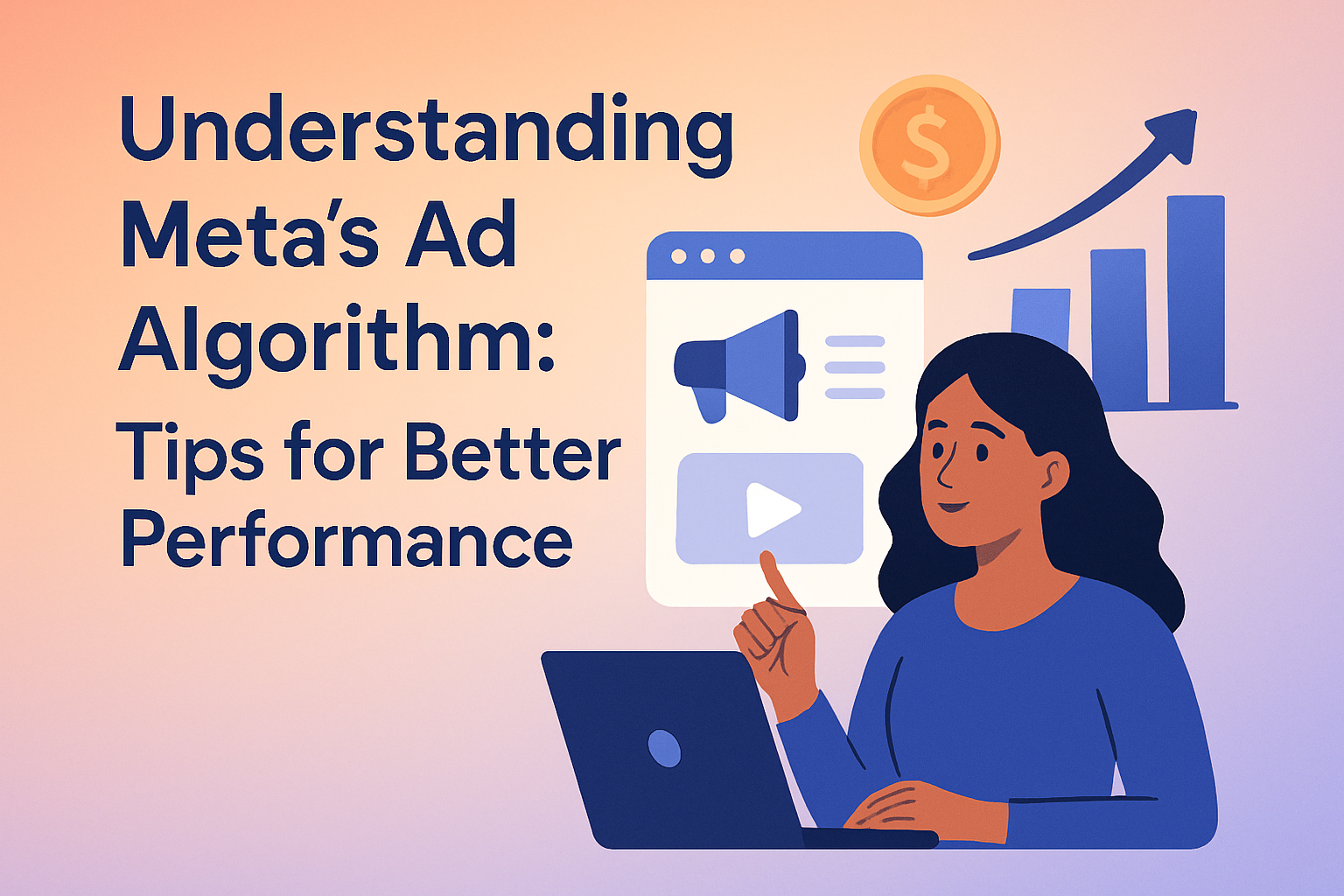 Understanding Meta's Ad Algorithm:
Tips for Better Performance

$